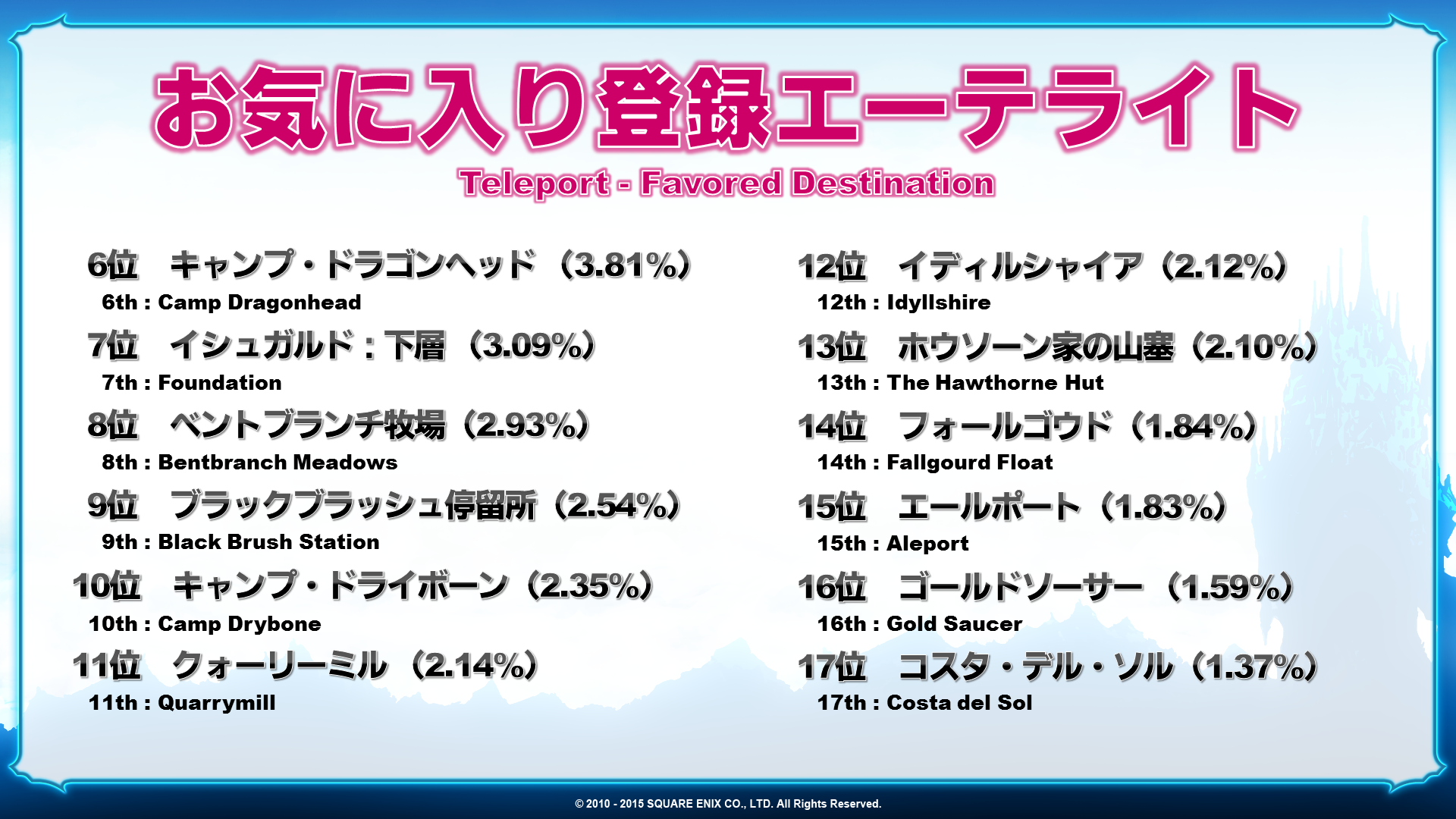 お気に入り登録エーテライト

Teleport - Favored Destination

6位　キャンプ・ドラゴンヘッド（3.81%）
6th : Camp Dragonhead

7位　イシュガルド：下層（3.09%）
7th : Foundation

8位　ベントブランチ牧場（2.93%）
8th : Bentbranch Meadows

9位　ブラックブラッシュ停留所（2.54%）
9th : Black Brush Station

10位　キャンプ・ドライボーン（2.35%）
10th : Camp Drybone

11位　クォーリーミル（2.14%）
11th : Quarrymill

12位　イディルシャイア（2.12%）
12th : Idyllshire

13位　ホウソーン家の山塞（2.10%）
13th : The Hawthorne Hut

14位　フォールゴウド（1.84%）
14th : Fallgourd Float

15位　エールポート（1.83%）
15th : Aleport

16位　ゴールドソーサー（1.59%）
16th : Gold Saucer

17位　コスタ・デル・ソル（1.37%）
17th : Costa del Sol

© 2010 - 2015 SQUARE ENIX CO., LTD. All Rights Reserved.